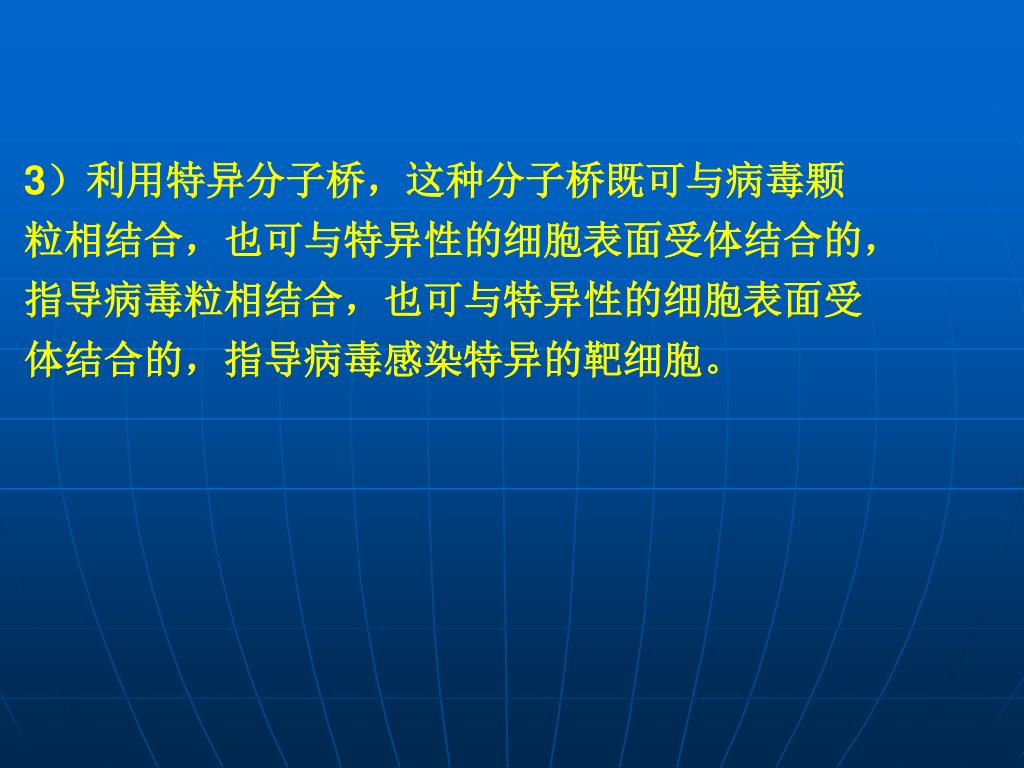 3）利用特异分子桥，这种分子桥既可与病毒颗粒相结合，也可与特异性的细胞表面受体结合的，指导病毒粒相结合，也可与特异性的细胞表面受体结合的，指导病毒感染特异的靶细胞。